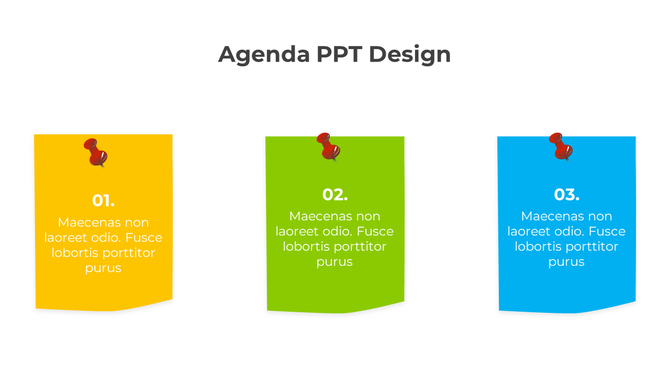 Agenda PPT Design

01.
Maecenas non laoreet odio. Fusce lobortis porttitor purus

02.
Maecenas non laoreet odio. Fusce lobortis porttitor purus

03.
Maecenas non laoreet odio. Fusce lobortis porttitor purus